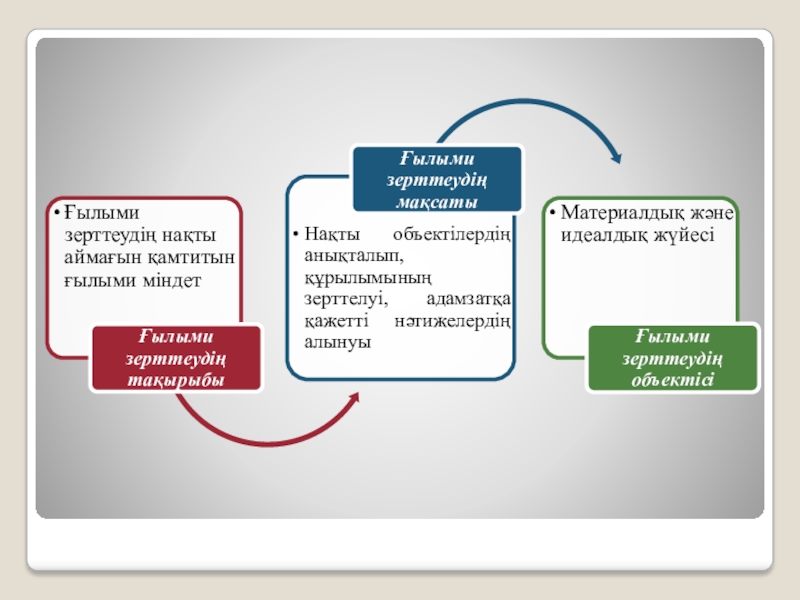 • Ғылыми зерттеудің нақты аймағын қамтитын ғылыми міндет

Ғылыми зерттеудің тақырыбы

Ғылыми зерттеудің мақсаты

• Нақты объектілердің анықталып, құрылымының зерттелуі, адамзатқа қажетті нәтижелердің алынуы

• Материалдық және идеалдық жүйесі

Ғылыми зерттеудің объектісі